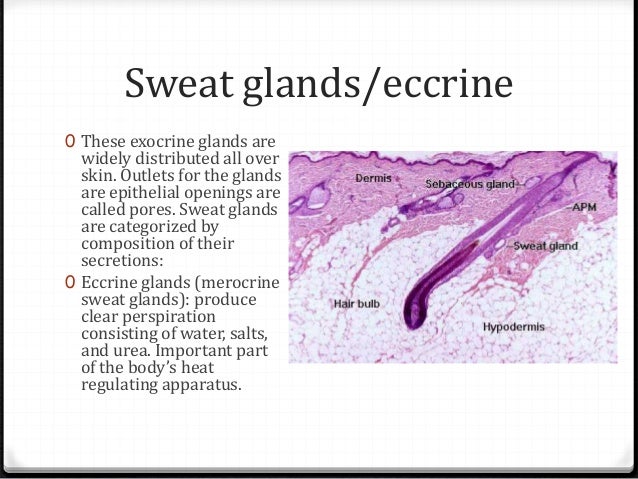 Sweat glands/eccrine

0 These exocrine glands are widely distributed all over skin. Outlets for the glands are epithelial openings are called pores. Sweat glands are categorized by composition of their secretions:

0 Eccrine glands (merocrine sweat glands): produce clear perspiration consisting of water, salts, and urea. Important part of the body's heat regulating apparatus.

Dermis
Sebaceous gland
APM
Sweat gland
Hair bulb
Hypodermis